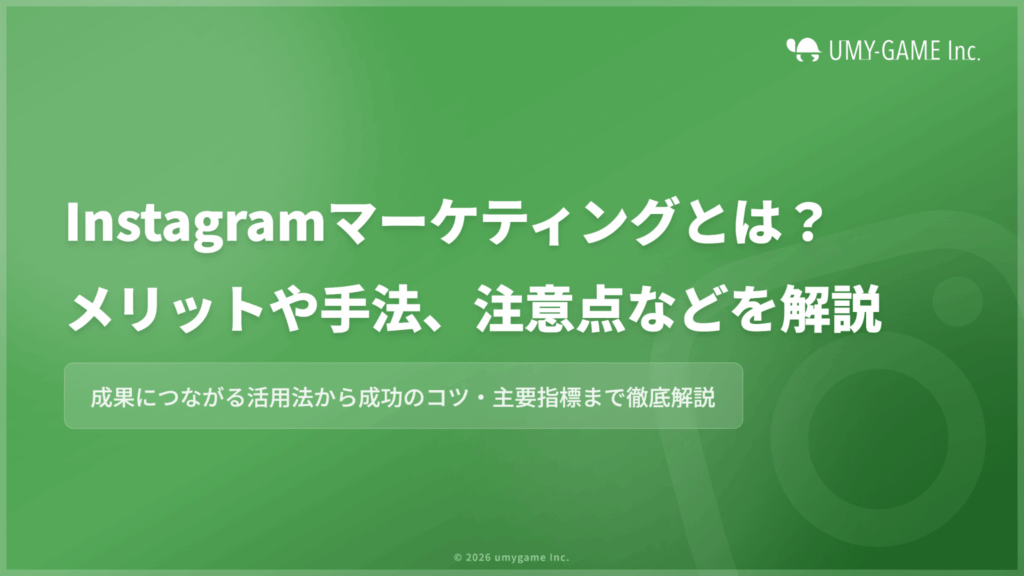 UMY-GAME Inc.

Instagramマーケティングとは？
メリットや手法、注意点などを解説

成果につながる活用法から成功のコツ・主要指標まで徹底解説

© 2026 umygame Inc.